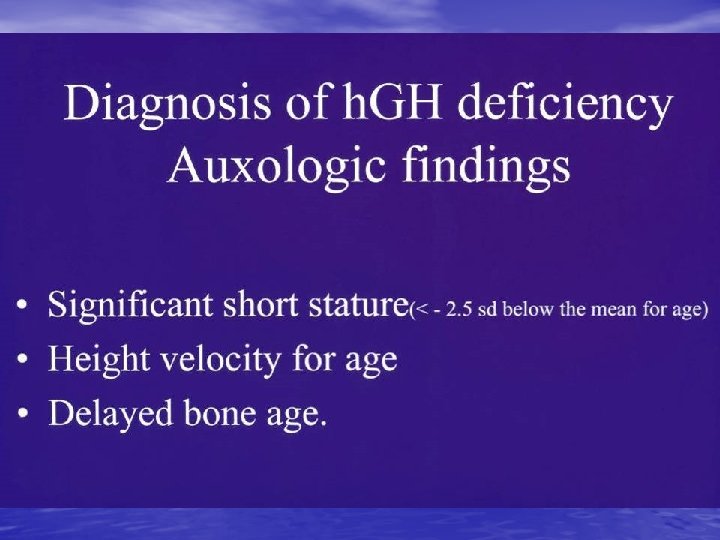 Diagnosis of hGH deficiency
Auxologic findings

• Significant short stature(< - 2.5 sd below the mean for age)
• Height velocity for age
• Delayed bone age.